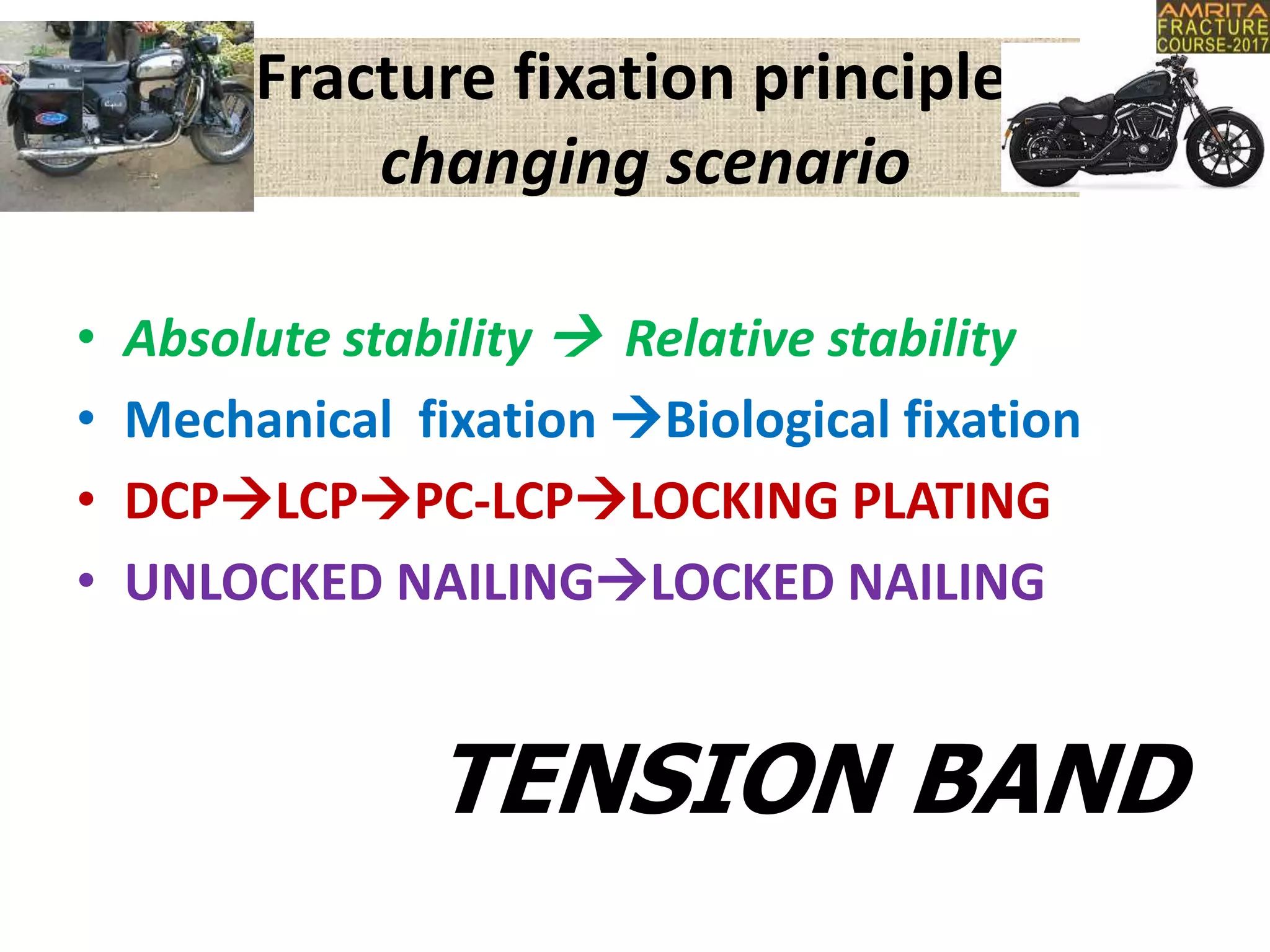 AMRITA FRACTURE COURSE-2017

Fracture fixation principle
changing scenario

• Absolute stability → Relative stability
• Mechanical fixation →Biological fixation
• DCP→LCP→PC-LCP→LOCKING PLATING
• UNLOCKED NAILING→LOCKED NAILING

TENSION BAND